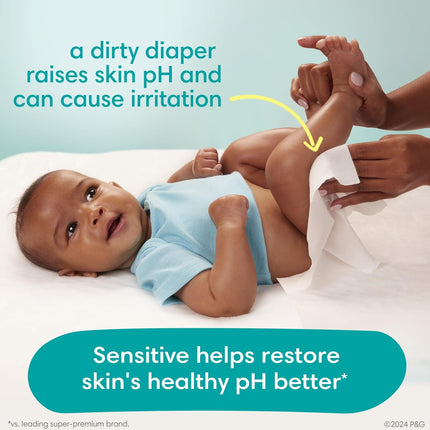 a dirty diaper raises skin pH and can cause irritation

Sensitive helps restore skin's healthy pH better*

*vs. leading super-premium brand.

©2024 P&G